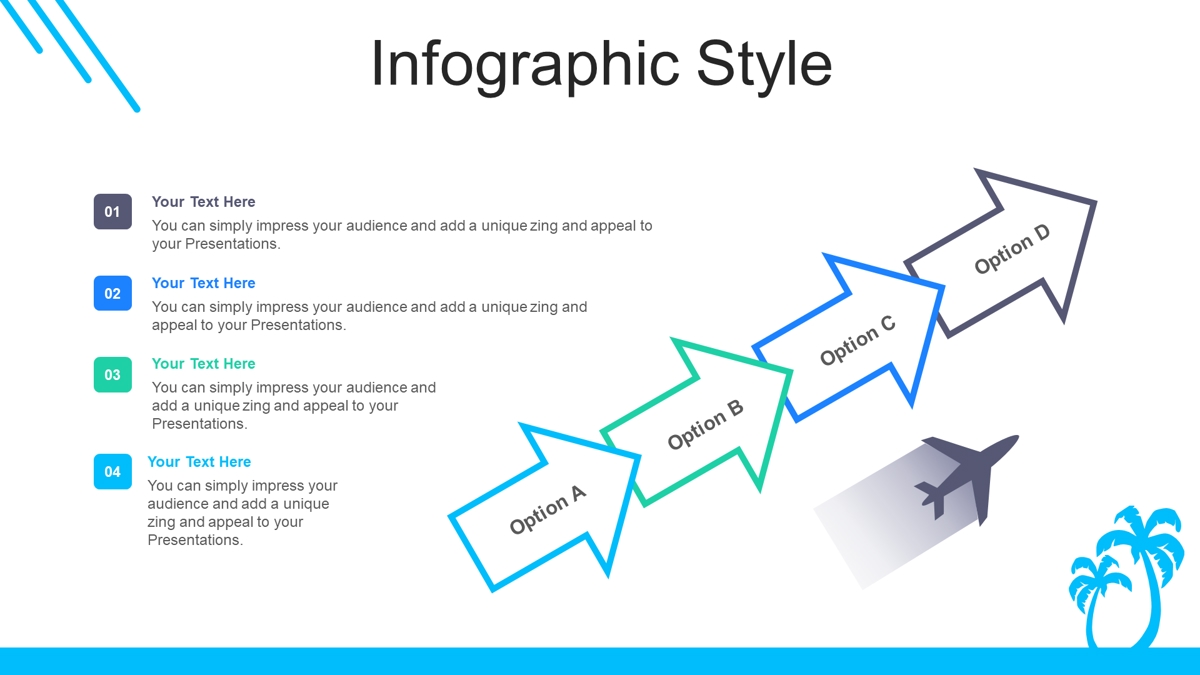 Infographic Style

01
Your Text Here
You can simply impress your audience and add a unique zing and appeal to your Presentations.

02
Your Text Here
You can simply impress your audience and add a unique zing and appeal to your Presentations.

03
Your Text Here
You can simply impress your audience and add a unique zing and appeal to your Presentations.

04
Your Text Here
You can simply impress your audience and add a unique zing and appeal to your Presentations.

Option A
Option B
Option C
Option D